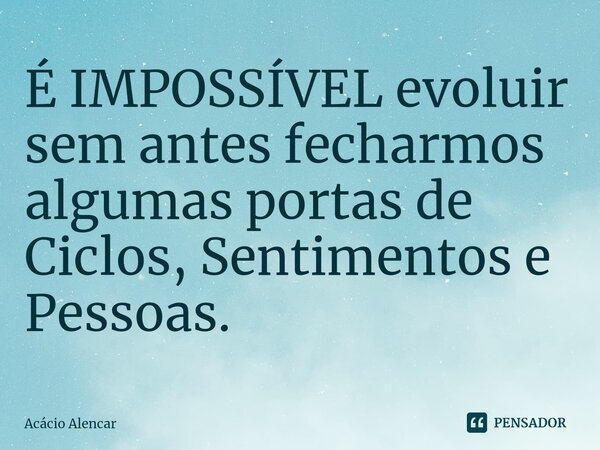 É IMPOSSÍVEL evoluir sem antes fecharmos algumas portas de Ciclos, Sentimentos e Pessoas.

Acácio Alencar

PENSADOR